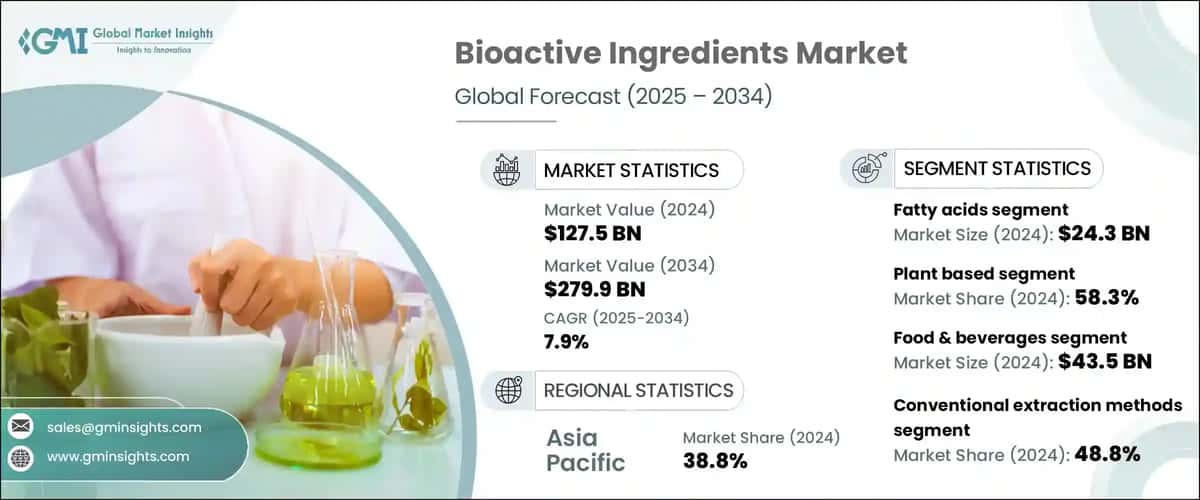 GMI Global Market Insights
Insights to Innovation

Bioactive Ingredients Market
Global Forecast (2025 – 2034)

MARKET STATISTICS

Market Value (2024)
$127.5 BN

Market Value (2034)
$279.9 BN

CAGR (2025-2034)
7.9%

REGIONAL STATISTICS

Asia Pacific
Market Share (2024)
38.8%

SEGMENT STATISTICS

Fatty acids segment
Market Size (2024): $24.3 BN

Plant based segment
Market Share (2024): 58.3%

Food & beverages segment
Market Size (2024): $43.5 BN

Conventional extraction methods segment
Market Share (2024): 48.8%

sales@gminsights.com
www.gminsights.com